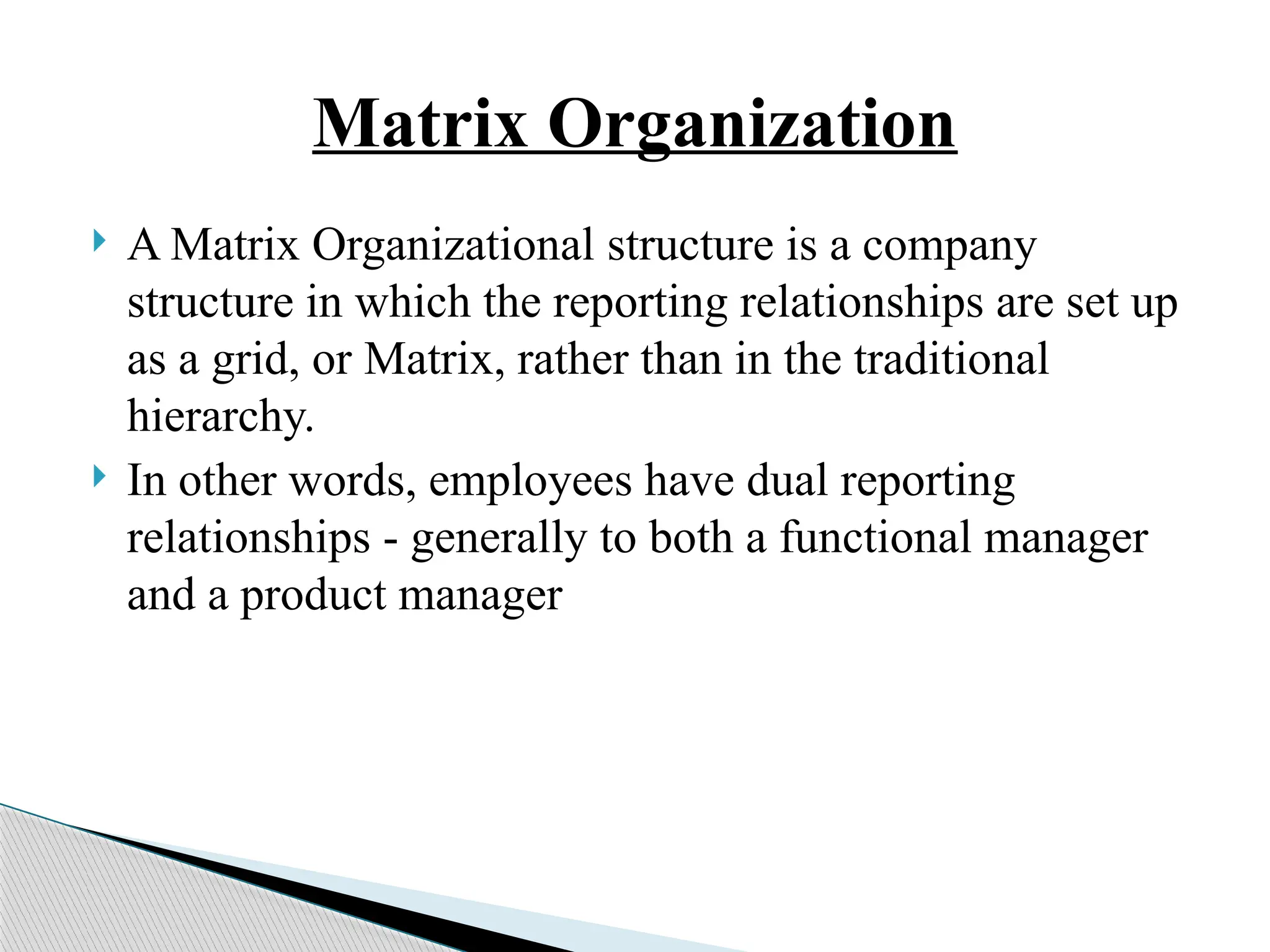 Matrix Organization

A Matrix Organizational structure is a company structure in which the reporting relationships are set up as a grid, or Matrix, rather than in the traditional hierarchy.

In other words, employees have dual reporting relationships - generally to both a functional manager and a product manager